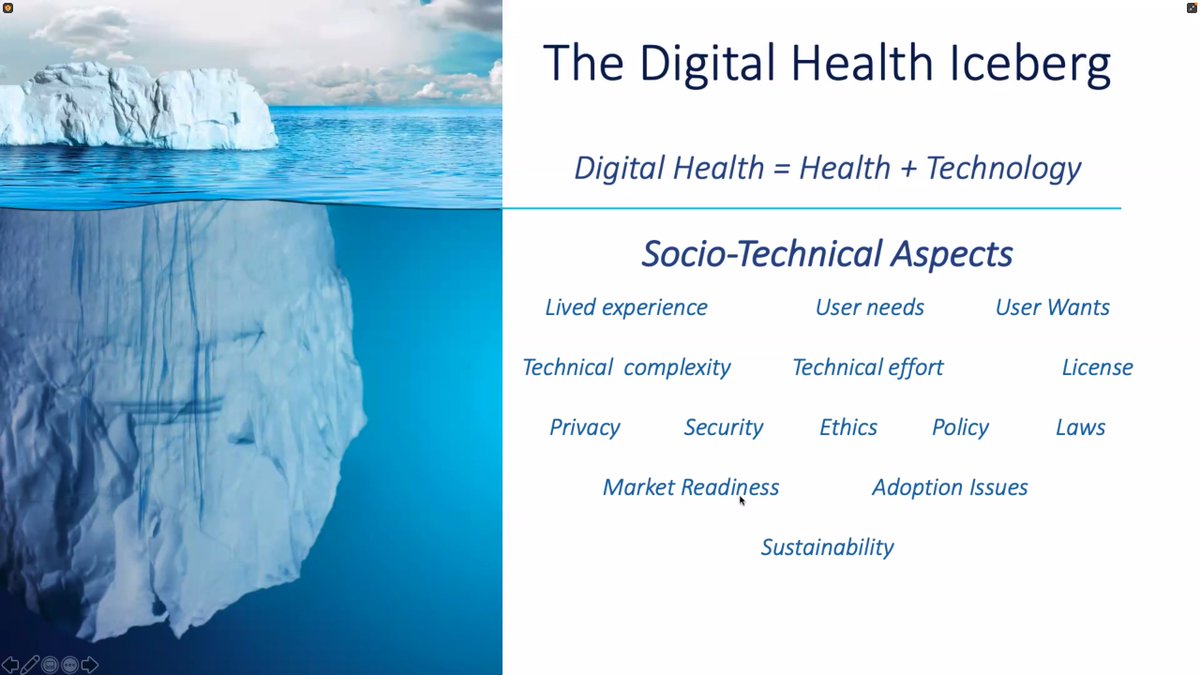 The Digital Health Iceberg

Digital Health = Health + Technology

Socio-Technical Aspects

Lived experience User needs User Wants

Technical complexity Technical effort License

Privacy Security Ethics Policy Laws

Market Readiness Adoption Issues

Sustainability